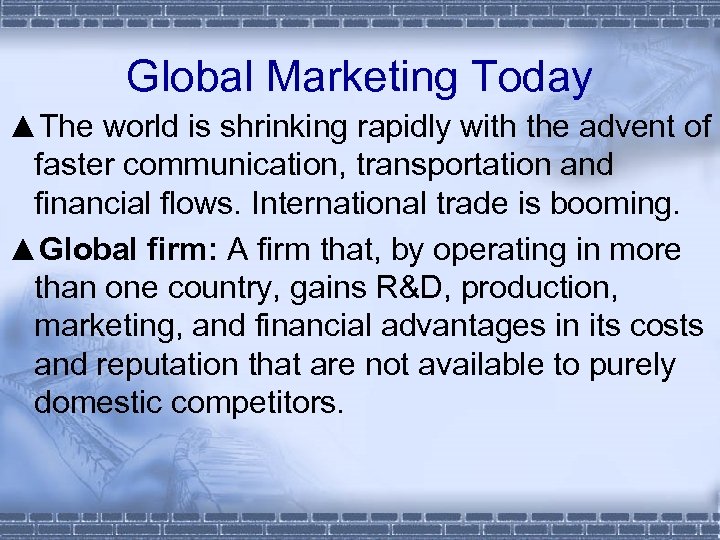 Global Marketing Today

▲The world is shrinking rapidly with the advent of faster communication, transportation and financial flows. International trade is booming.

▲Global firm: A firm that, by operating in more than one country, gains R&D, production, marketing, and financial advantages in its costs and reputation that are not available to purely domestic competitors.